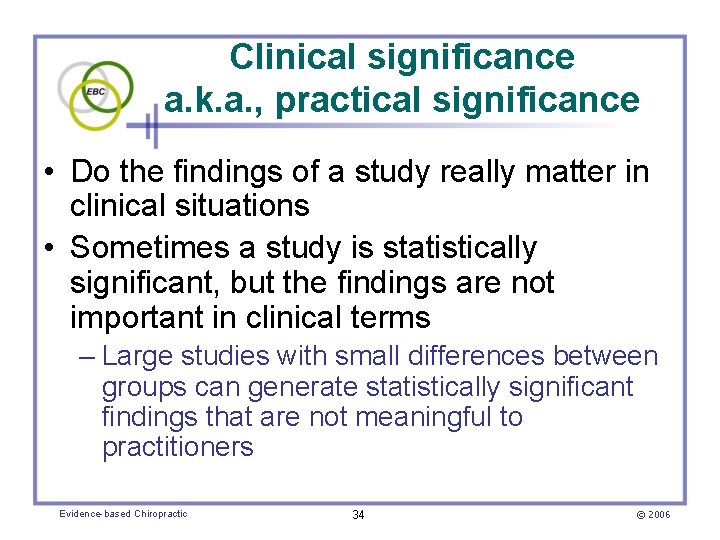 EBC

Clinical significance a.k.a., practical significance

• Do the findings of a study really matter in clinical situations
• Sometimes a study is statistically significant, but the findings are not important in clinical terms
– Large studies with small differences between groups can generate statistically significant findings that are not meaningful to practitioners

Evidence-based Chiropractic
34
© 2006